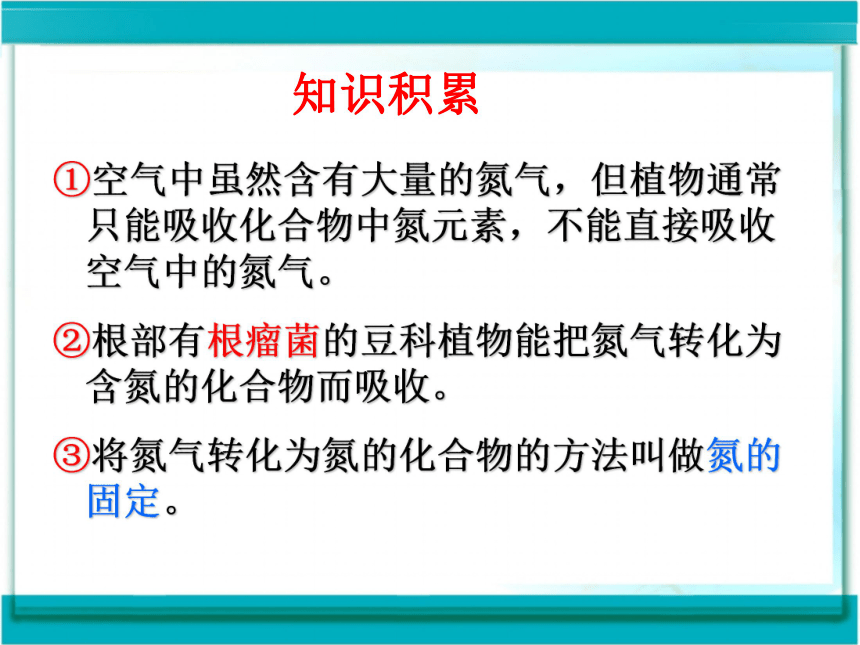 知识积累

①空气中虽然含有大量的氮气，但植物通常只能吸收化合物中氮元素，不能直接吸收空气中的氮气。

②根部有根瘤菌的豆科植物能把氮气转化为含氮的化合物而吸收。

③将氮气转化为氮的化合物的方法叫做氮的固定。